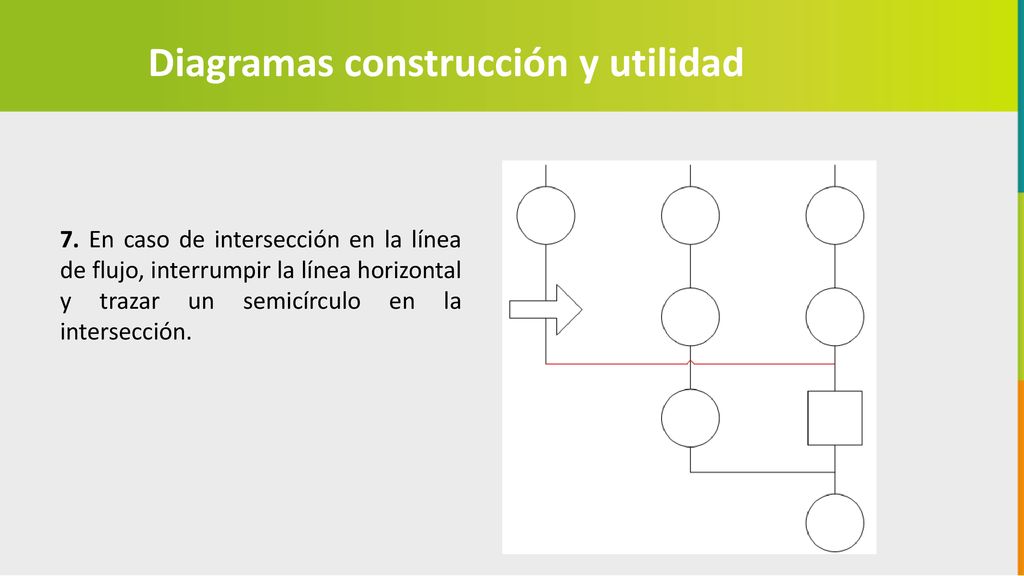 Diagramas construcción y utilidad

7. En caso de intersección en la línea de flujo, interrumpir la línea horizontal y trazar un semicírculo en la intersección.